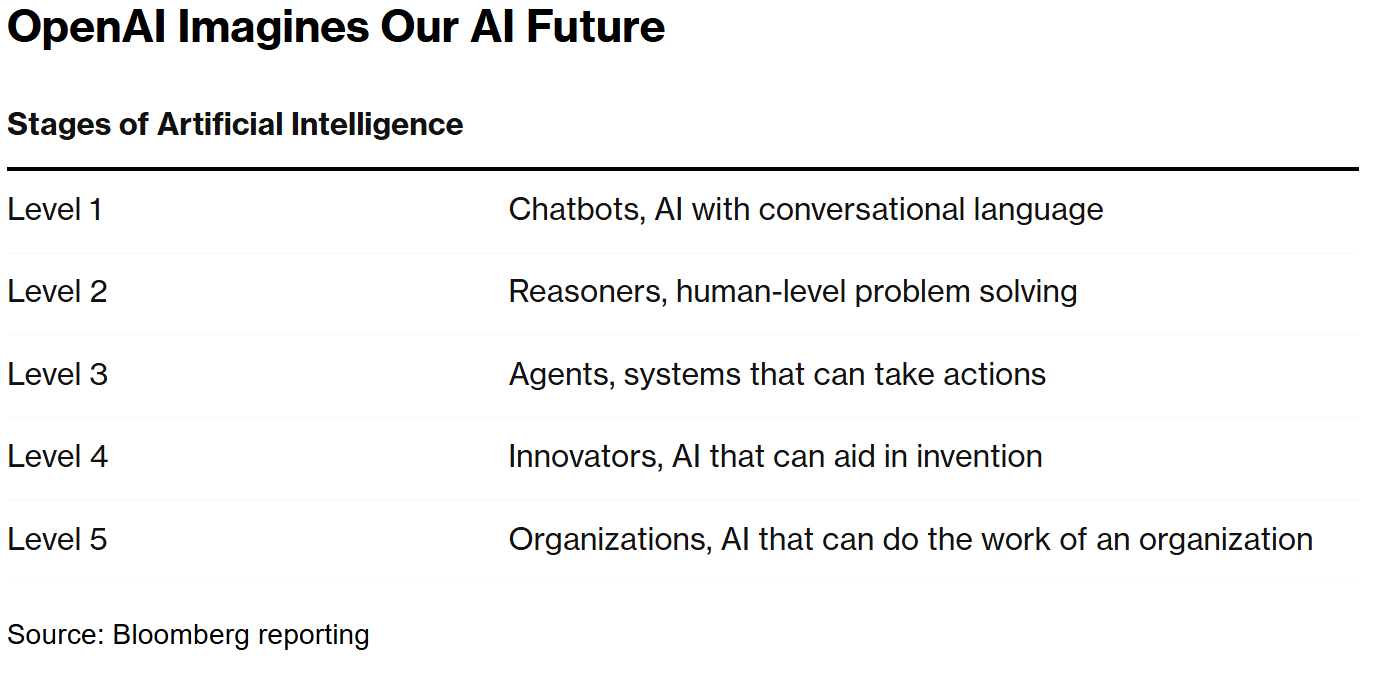 OpenAI Imagines Our AI Future

Stages of Artificial Intelligence

| | |
|---|---|
| Level 1 | Chatbots, AI with conversational language |
| Level 2 | Reasoners, human-level problem solving |
| Level 3 | Agents, systems that can take actions |
| Level 4 | Innovators, AI that can aid in invention |
| Level 5 | Organizations, AI that can do the work of an organization |

Source: Bloomberg reporting